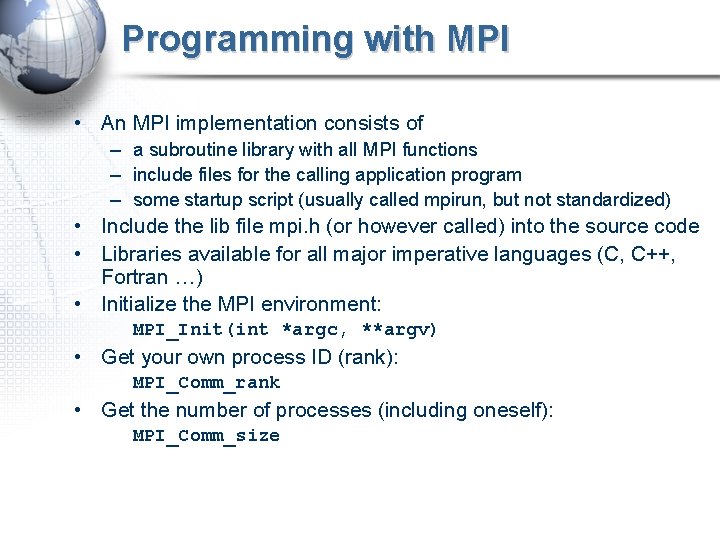 Programming with MPI

• An MPI implementation consists of
– a subroutine library with all MPI functions
– include files for the calling application program
– some startup script (usually called mpirun, but not standardized)
• Include the lib file mpi.h (or however called) into the source code
• Libraries available for all major imperative languages (C, C++, Fortran …)
• Initialize the MPI environment:
MPI_Init(int *argc, **argv)
• Get your own process ID (rank):
MPI_Comm_rank
• Get the number of processes (including oneself):
MPI_Comm_size